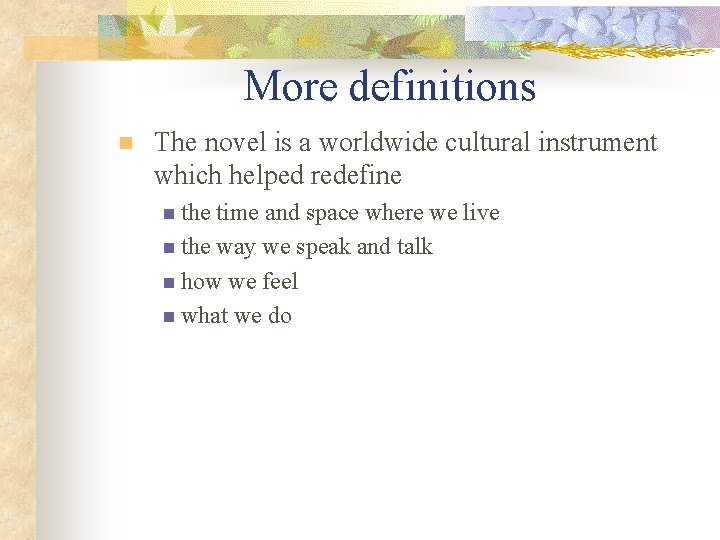 More definitions

The novel is a worldwide cultural instrument which helped redefine

the time and space where we live

the way we speak and talk

how we feel

what we do